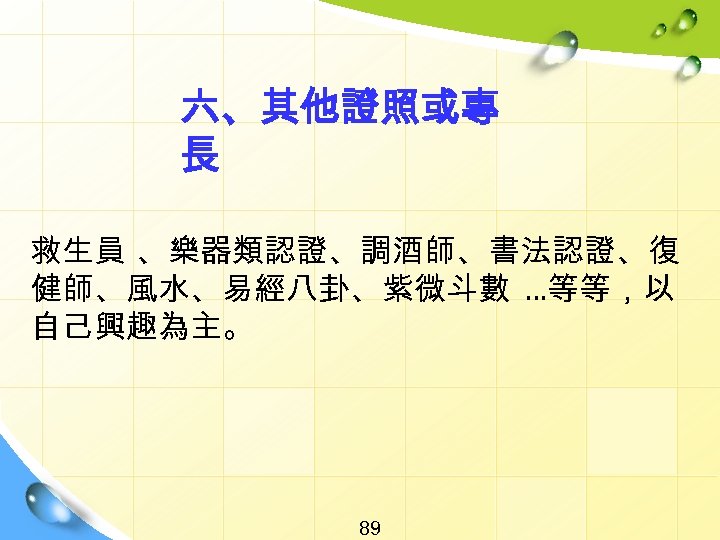 六、其他證照或專長

救生員 、樂器類認證、調酒師、書法認證、復健師、風水、易經八卦、紫微斗數 ...等等，以自己興趣為主。

89